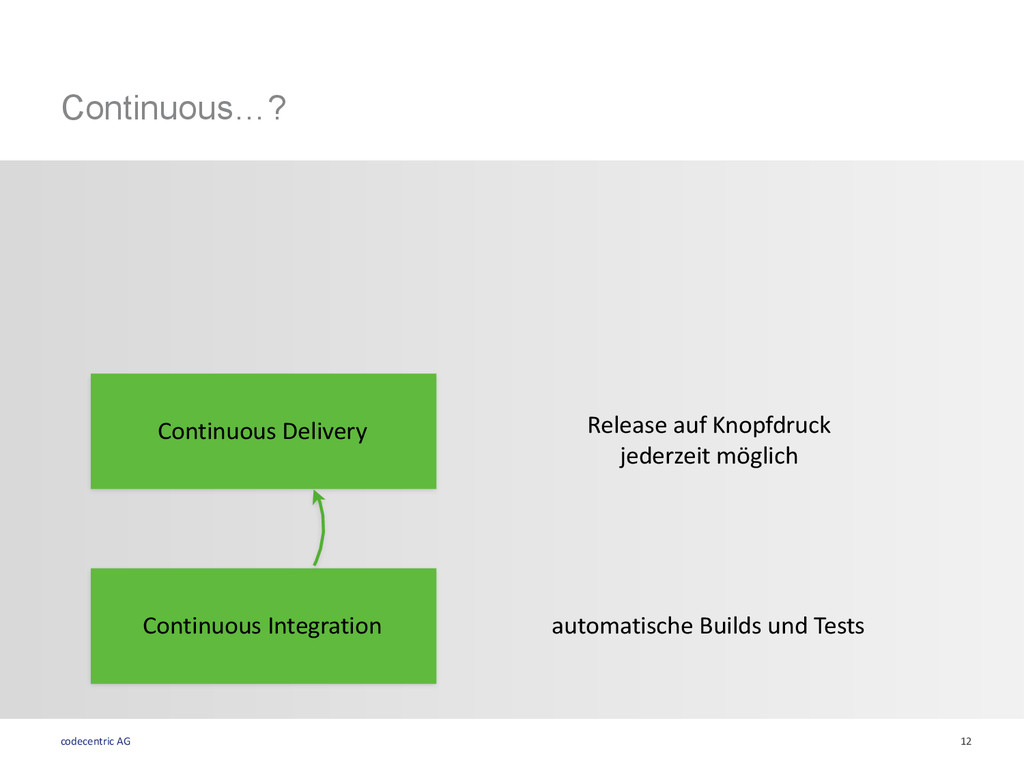 Continuous…?

Continuous Delivery

Release auf Knopfdruck jederzeit möglich

Continuous Integration

automatische Builds und Tests

codecentric AG

12